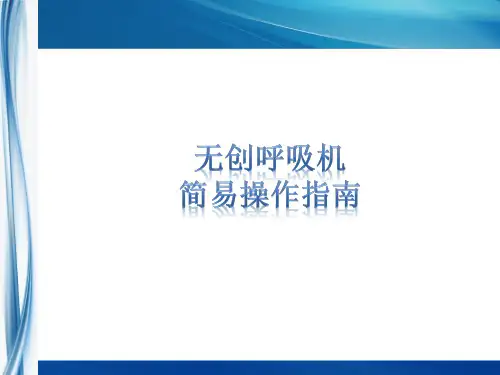 无创呼吸机
简易操作指南